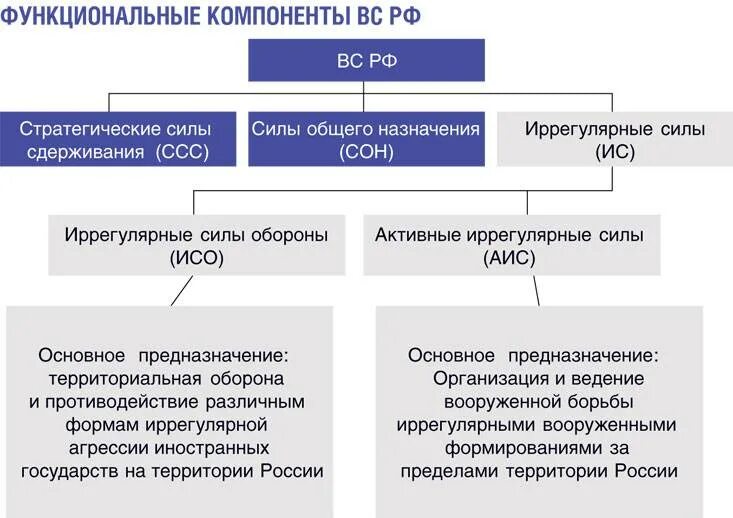 ФУНКЦИОНАЛЬНЫЕ КОМПОНЕНТЫ ВС РФ

ВС РФ

Стратегические силы сдерживания (ССС)

Силы общего назначения (СОН)

Иррегулярные силы (ИС)

Иррегулярные силы обороны (ИСО)

Активные иррегулярные силы (АИС)

Основное предназначение: территориальная оборона и противодействие различным формам иррегулярной агрессии иностранных государств на территории России

Основное предназначение: Организация и ведение вооруженной борьбы иррегулярными вооруженными формированиями за пределами территории России